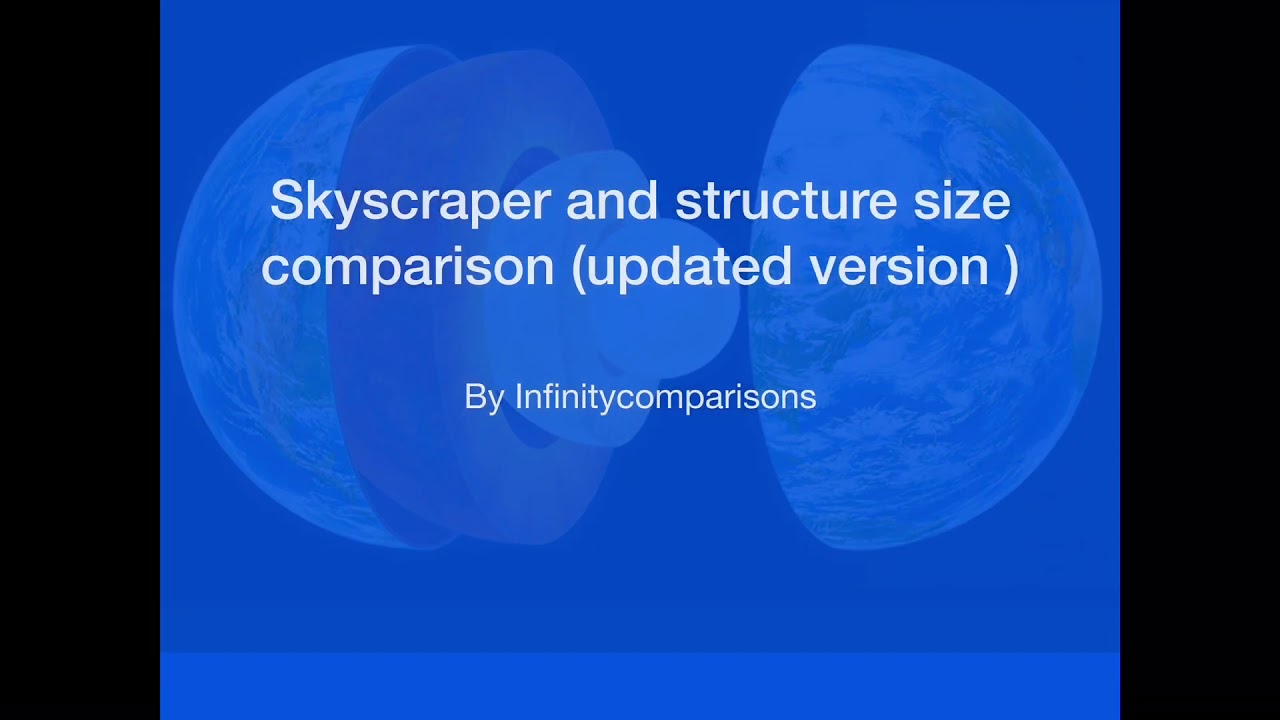 Skyscraper and structure size comparison (updated version )

By Infinitycomparisons